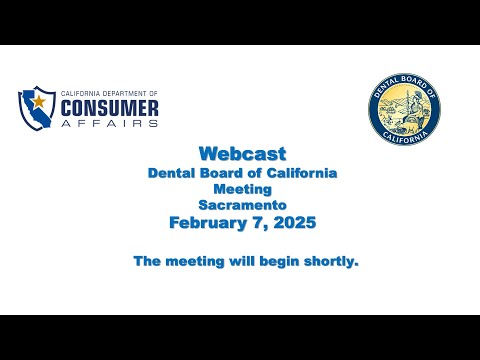 CALIFORNIA DEPARTMENT OF
CONSUMER
AFFAIRS

DENTAL BOARD OF CALIFORNIA

Webcast
Dental Board of California
Meeting
Sacramento
February 7, 2025

The meeting will begin shortly.